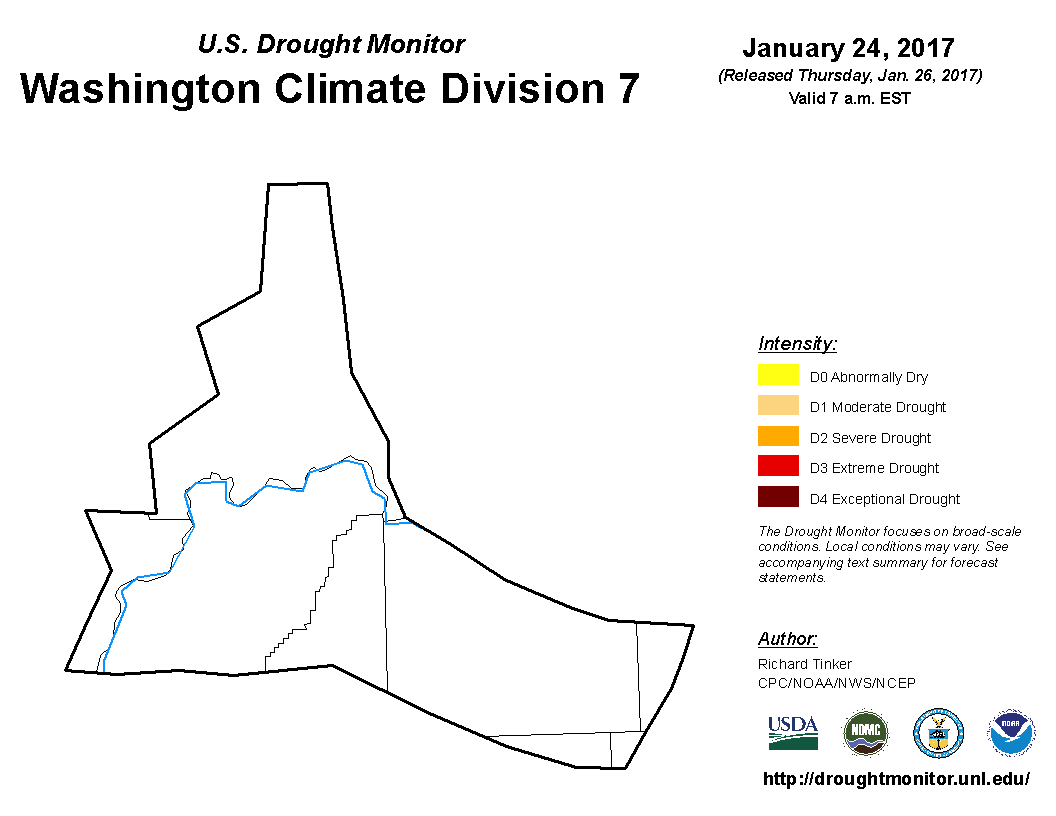 U.S. Drought Monitor
Washington Climate Division 7

January 24, 2017
(Released Thursday, Jan. 26, 2017)
Valid 7 a.m. EST

Intensity:
D0 Abnormally Dry
D1 Moderate Drought
D2 Severe Drought
D3 Extreme Drought
D4 Exceptional Drought

The Drought Monitor focuses on broad-scale conditions. Local conditions may vary. See accompanying text summary for forecast statements.

Author:
Richard Tinker
CPC/NOAA/NWS/NCEP

USDA
NDMC
NOAA

http://droughtmonitor.unl.edu/